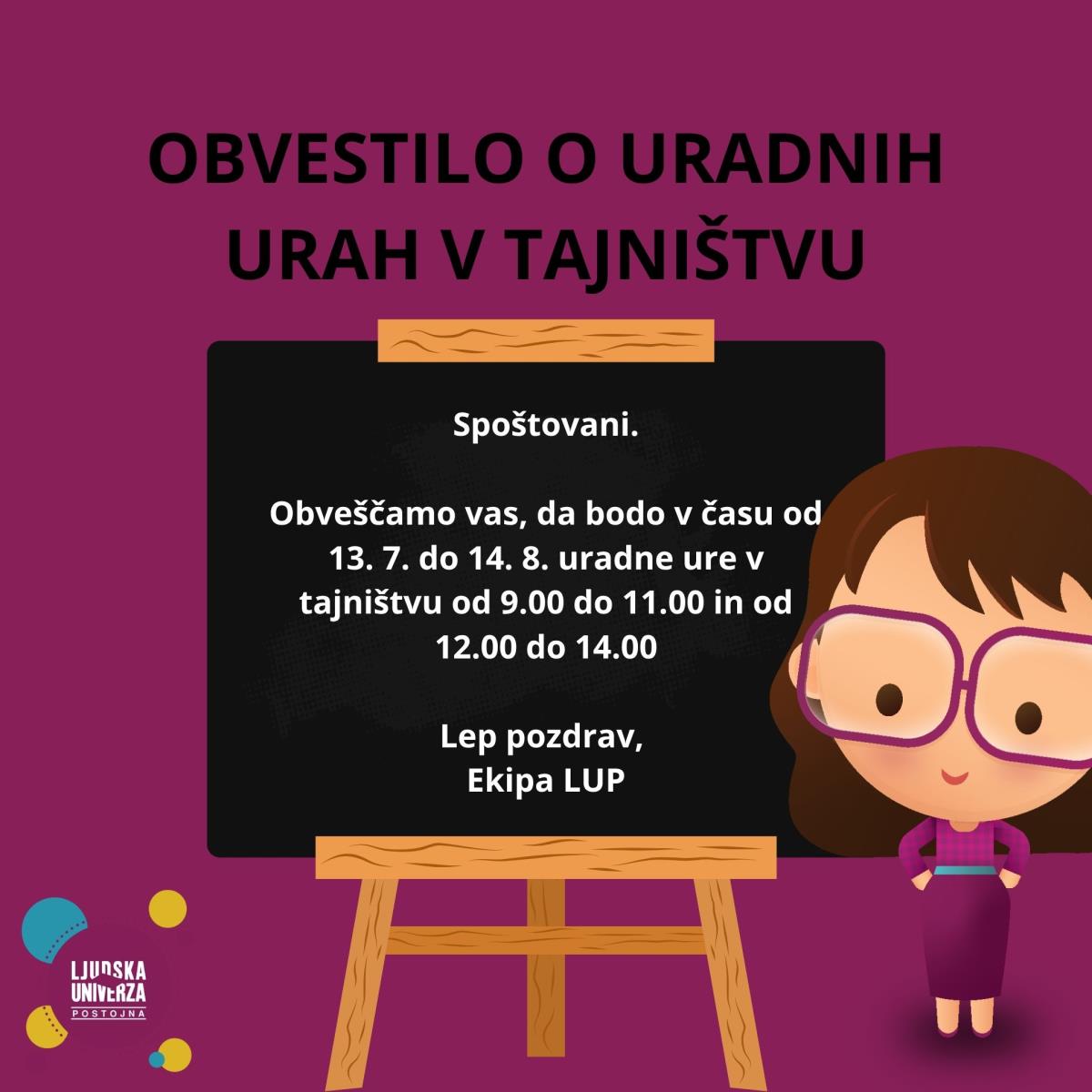 OBVESTILO O URADNIH URAH V TAJNIŠTVU

Spoštovani.

Obveščamo vas, da bodo v času od 13. 7. do 14. 8. uradne ure v tajništvu od 9.00 do 11.00 in od 12.00 do 14.00

Lep pozdrav,
Ekipa LUP

LJUDSKA UNIVERZA POSTOJNA